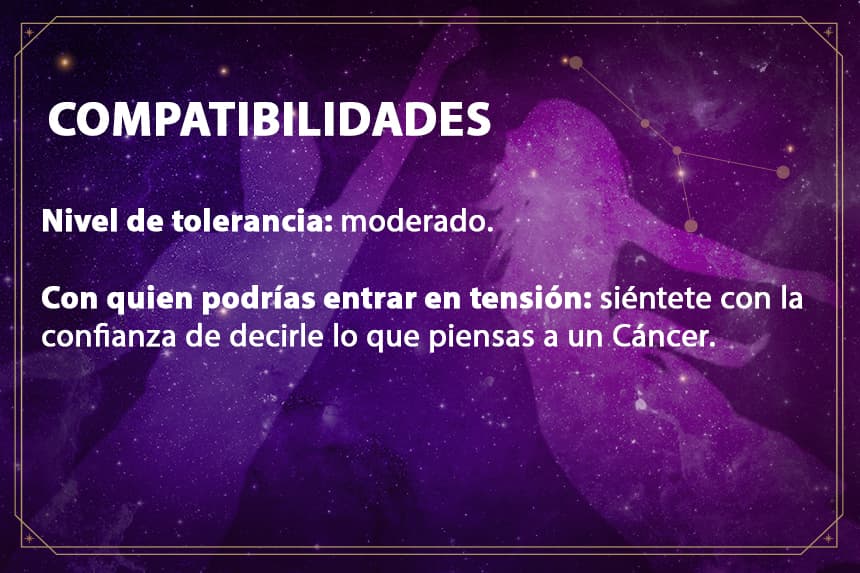 COMPATIBILIDADES

Nivel de tolerancia: moderado.

Con quien podrías entrar en tensión: siéntete con la confianza de decirle lo que piensas a un Cáncer.